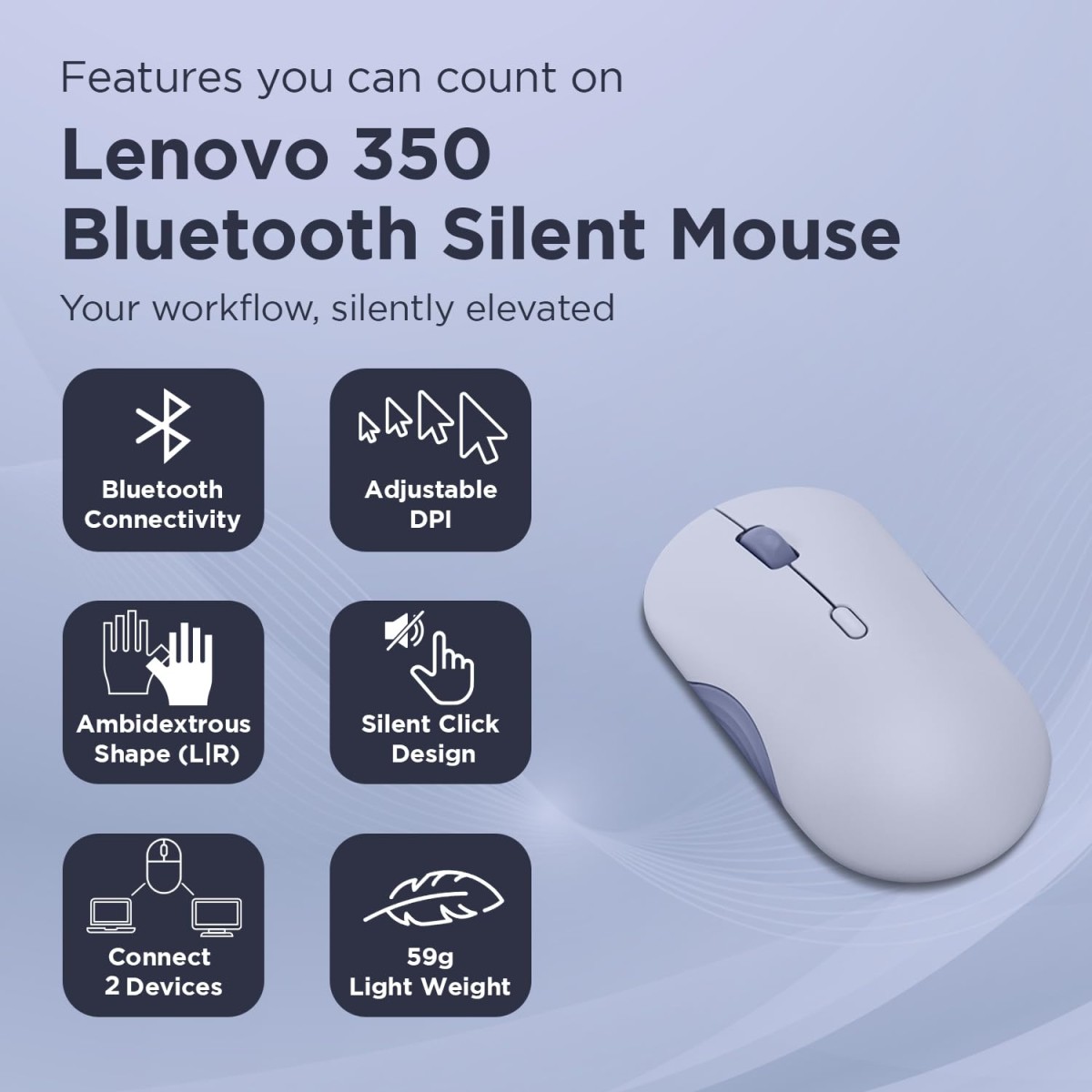 Features you can count on

Lenovo 350
Bluetooth Silent Mouse

Your workflow, silently elevated

Bluetooth Connectivity

Adjustable DPI

Ambidextrous Shape (L|R)

Silent Click Design

Connect 2 Devices

59g Light Weight